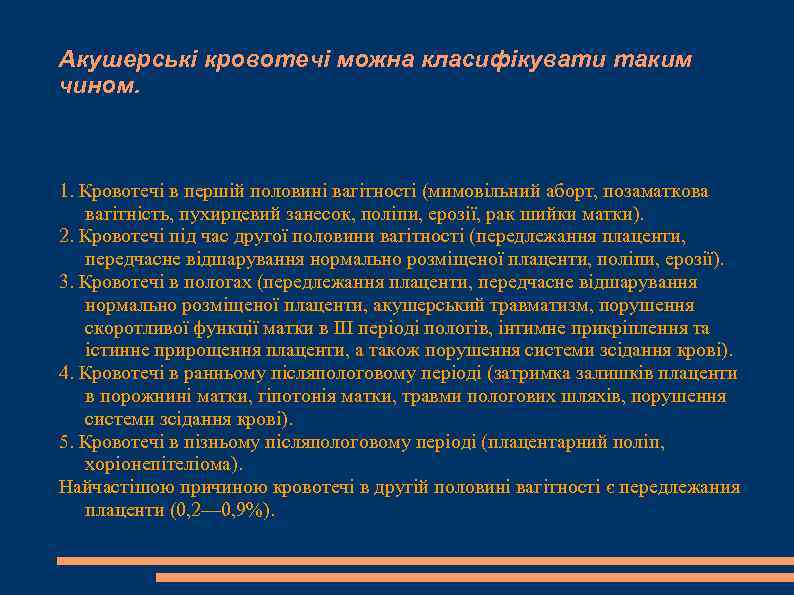 Акушерські кровотечі можна класифікувати таким чином.

1. Кровотечі в першій половині вагітності (мимовільний аборт, позаматкова вагітність, пухирцевий занесок, поліпи, ерозії, рак шийки матки).
2. Кровотечі під час другої половини вагітності (передлежання плаценти, передчасне відшарування нормально розміщеної плаценти, поліпи, ерозії).
3. Кровотечі в пологах (передлежання плаценти, передчасне відшарування нормально розміщеної плаценти, акушерський травматизм, порушення скоротливої функції матки в III періоді пологів, інтимне прикріплення та істинне прирощення плаценти, а також порушення системи зсідання крові).
4. Кровотечі в ранньому післяпологовому періоді (затримка залишків плаценти в порожнині матки, гіпотонія матки, травми пологових шляхів, порушення системи зсідання крові).
5. Кровотечі в пізньому післяпологовому періоді (плацентарний поліп, хоріонепітеліома).
Найчастішою причиною кровотечі в другій половині вагітності є передлежання плаценти (0,2—0,9%).